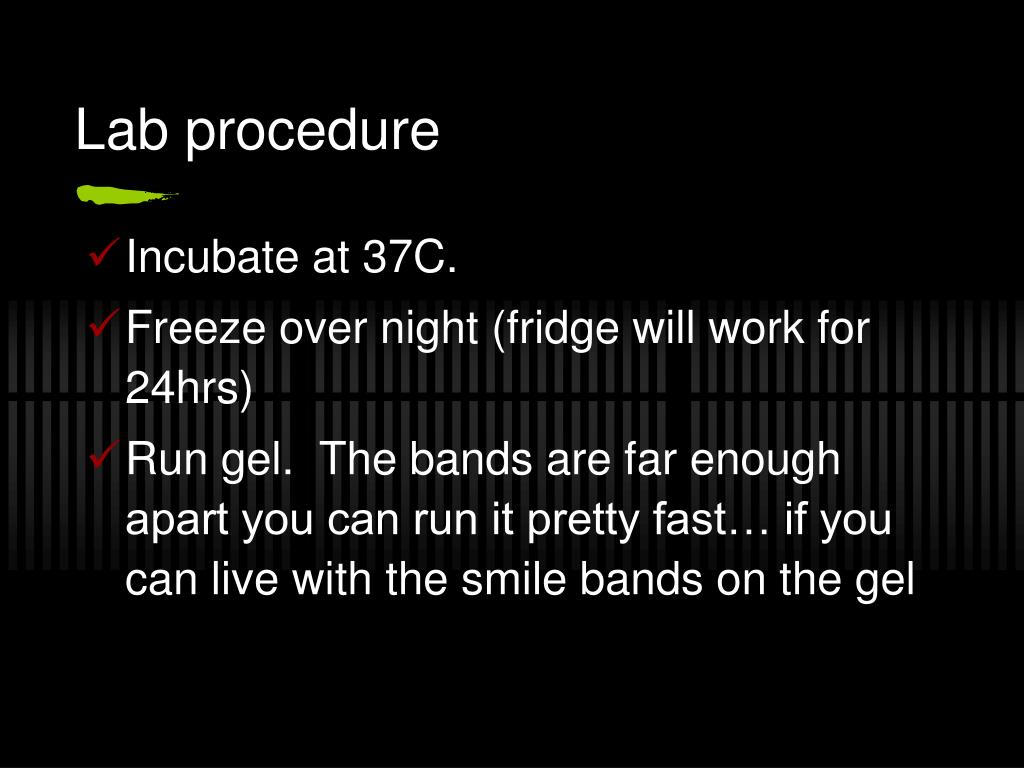 Lab procedure

✓ Incubate at 37C.

✓ Freeze over night (fridge will work for 24hrs)

✓ Run gel.  The bands are far enough apart you can run it pretty fast… if you can live with the smile bands on the gel